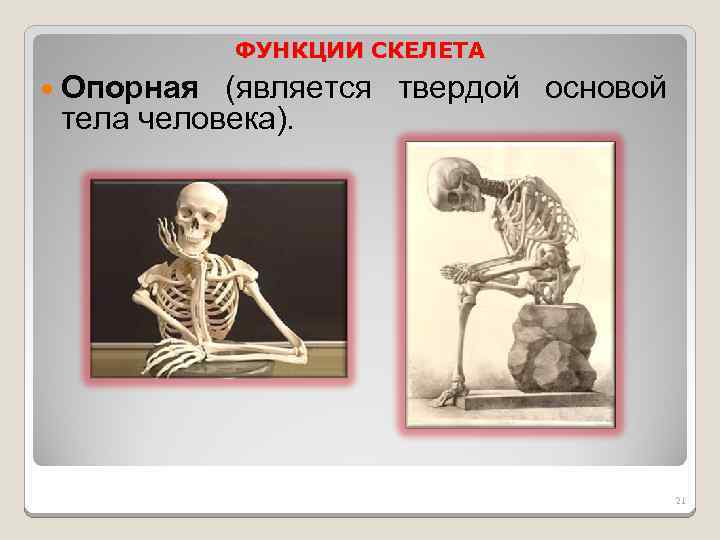 ФУНКЦИИ СКЕЛЕТА

Опорная (является твердой основой тела человека).

21